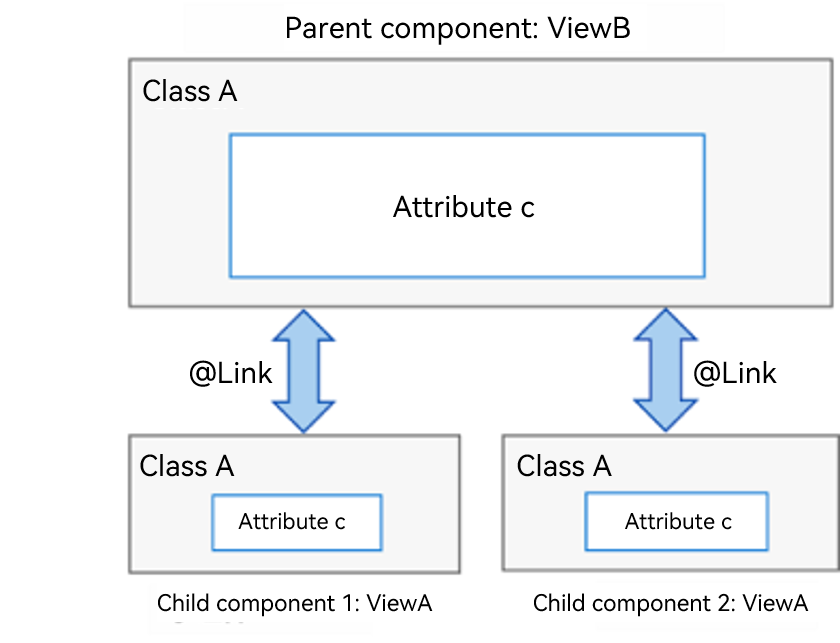 Parent component: ViewB

Class A

Attribute c

@Link

@Link

Class A

Attribute c

Class A

Attribute c

Child component 1: ViewA

Child component 2: ViewA